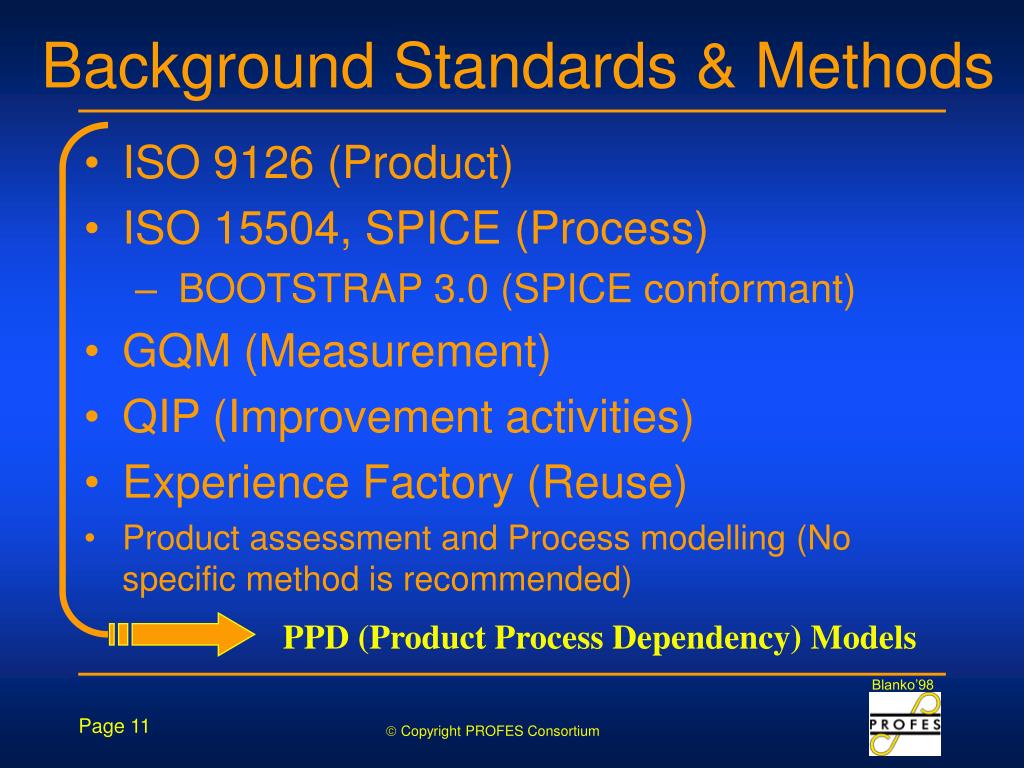 Background Standards & Methods

• ISO 9126 (Product)
• ISO 15504, SPICE (Process)
– BOOTSTRAP 3.0 (SPICE conformant)
• GQM (Measurement)
• QIP (Improvement activities)
• Experience Factory (Reuse)
• Product assessment and Process modelling (No specific method is recommended)

PPD (Product Process Dependency) Models

Blanko'98

Page 11

© Copyright PROFES Consortium

PROFES